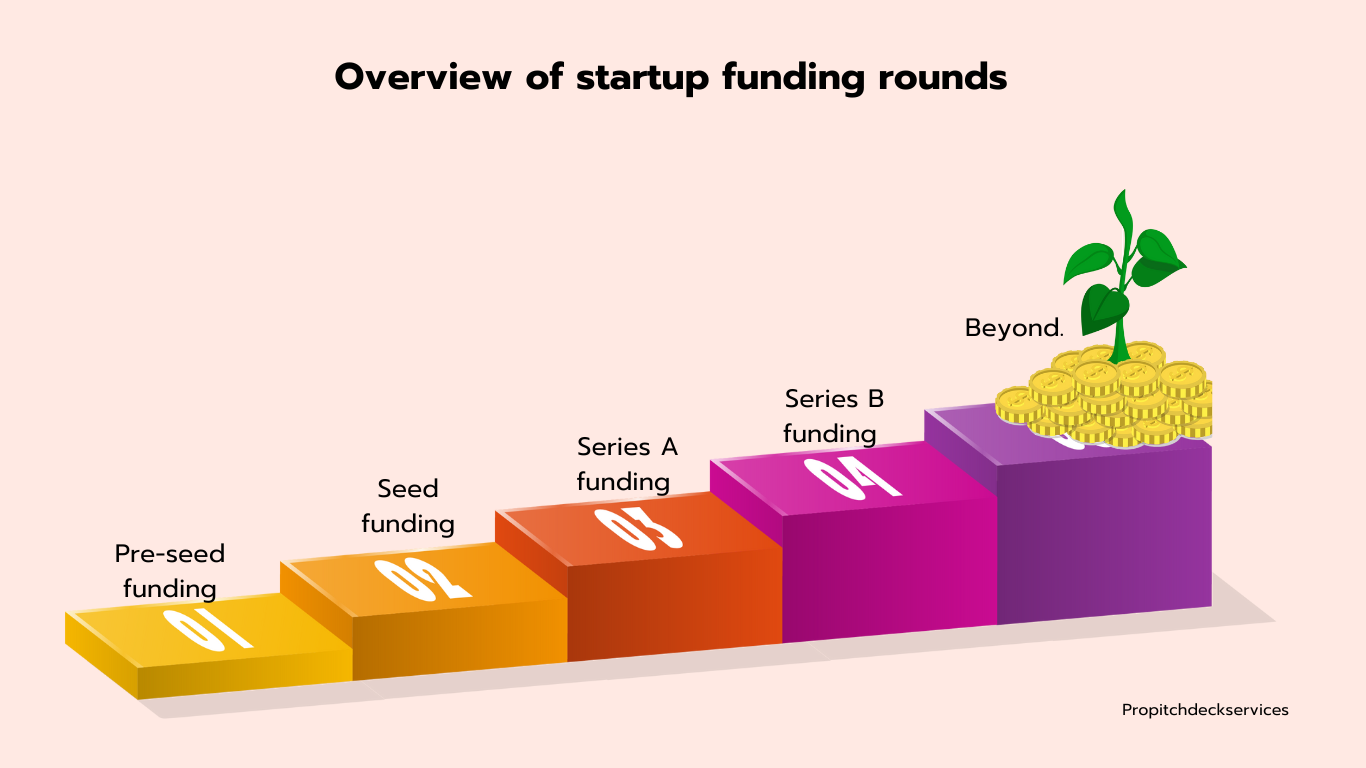 Overview of startup funding rounds

Pre-seed funding

01

Seed funding

02

Series A funding

03

Series B funding

04

Beyond.

Propitchdeckservices